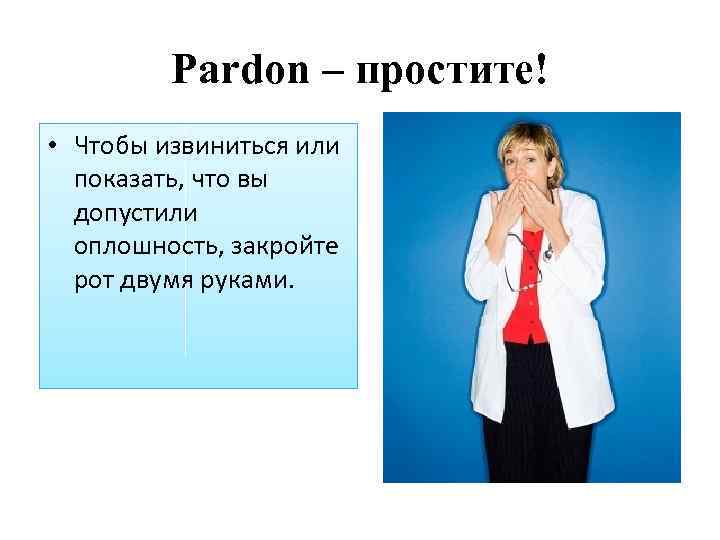 Pardon – простите!

• Чтобы извиниться или показать, что вы допустили оплошность, закройте рот двумя руками.